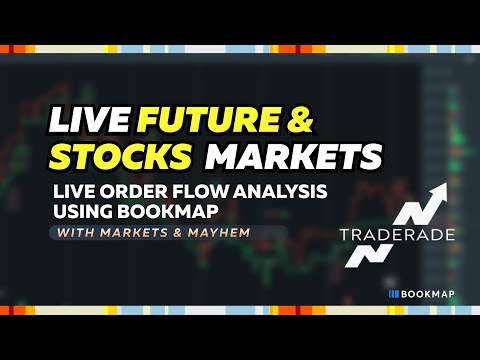 LIVE FUTURE & STOCKS MARKETS

LIVE ORDER FLOW ANALYSIS USING BOOKMAP

WITH MARKETS & MAYHEM

TRADERADE

BOOKMAP